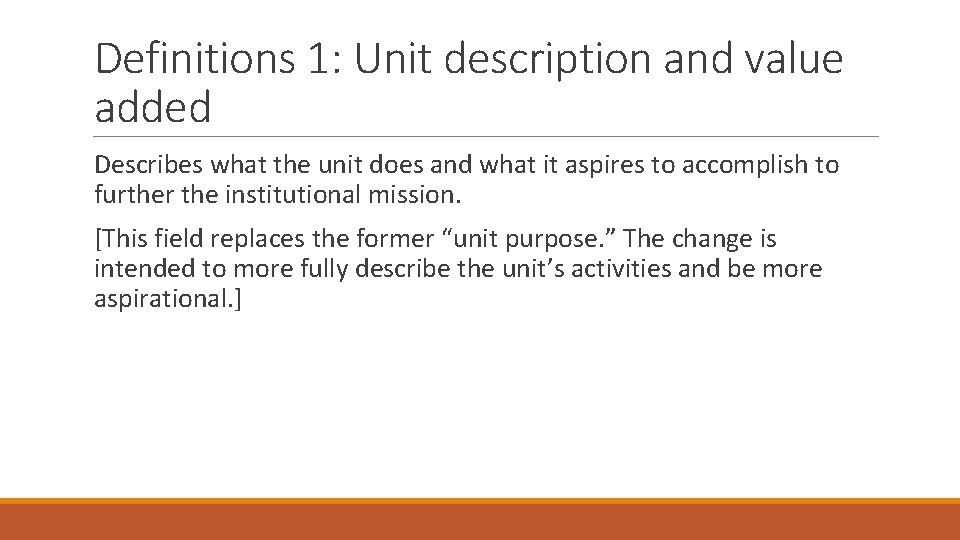 Definitions 1: Unit description and value added

Describes what the unit does and what it aspires to accomplish to further the institutional mission.

[This field replaces the former “unit purpose.” The change is intended to more fully describe the unit’s activities and be more aspirational.]